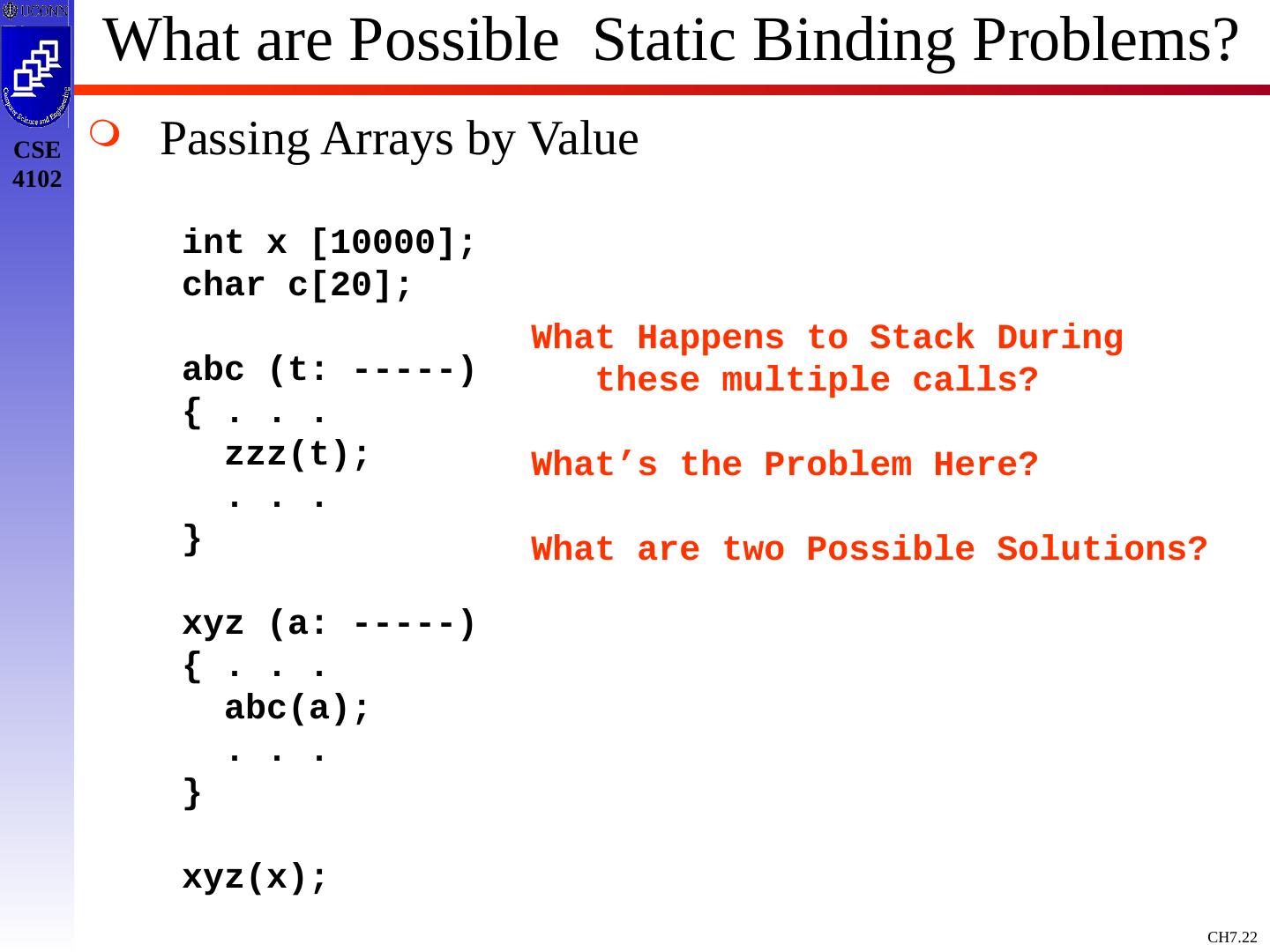 UCONN

Computer Science and Engineering

CSE 4102

What are Possible Static Binding Problems?

Passing Arrays by Value

int x [10000];
char c[20];

abc (t: -----)
{ . . .
  zzz(t);
  . . .
}

xyz (a: -----)
{ . . .
  abc(a);
  . . .
}

xyz(x);

What Happens to Stack During these multiple calls?

What’s the Problem Here?

What are two Possible Solutions?

CH7.22